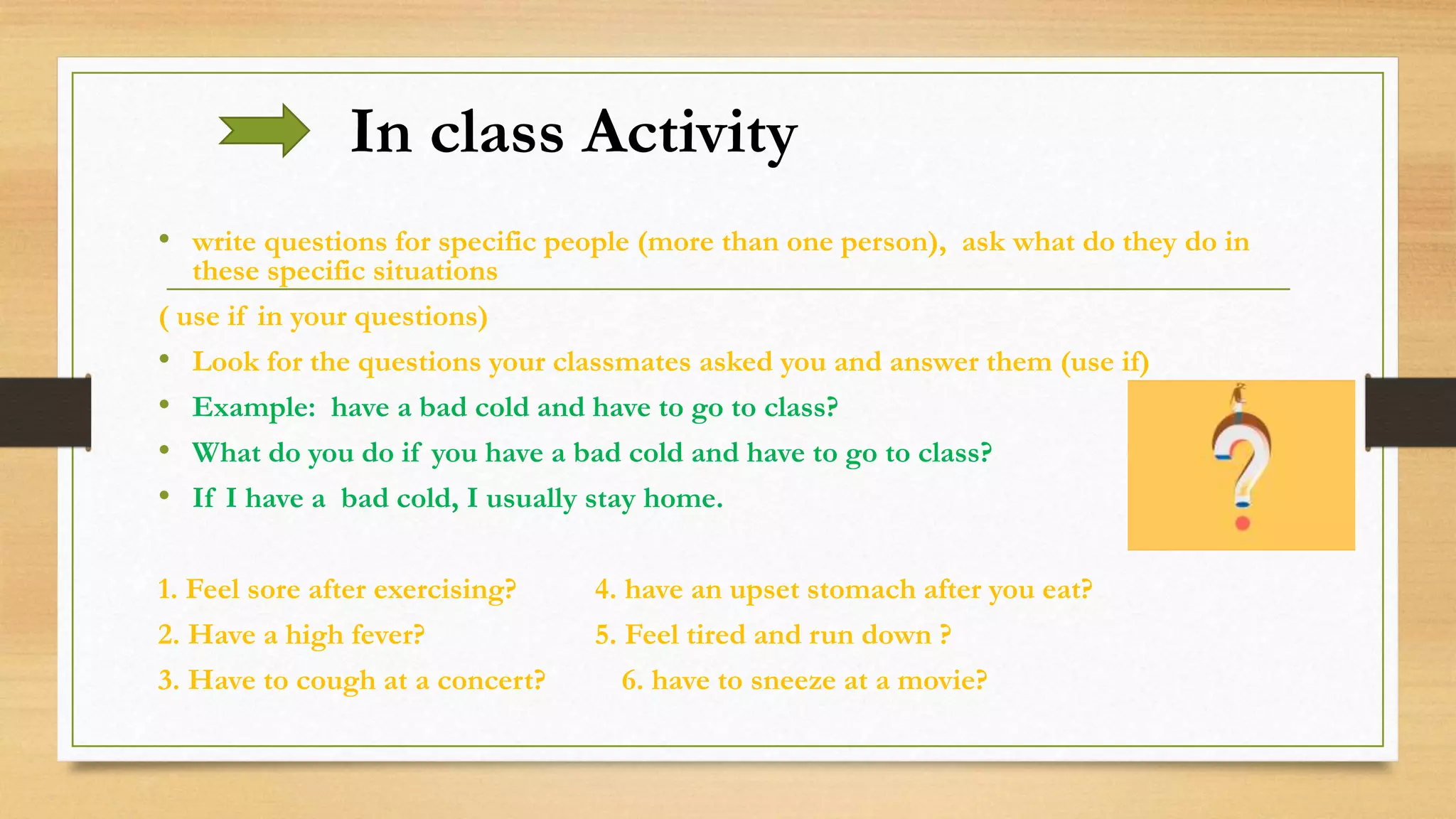 In class Activity

• write questions for specific people (more than one person), ask what do they do in these specific situations

( use if in your questions)

• Look for the questions your classmates asked you and answer them (use if)

• Example: have a bad cold and have to go to class?

• What do you do if you have a bad cold and have to go to class?

• If I have a bad cold, I usually stay home.

1. Feel sore after exercising?

2. Have a high fever?

3. Have to cough at a concert?

4. have an upset stomach after you eat?

5. Feel tired and run down ?

6. have to sneeze at a movie?